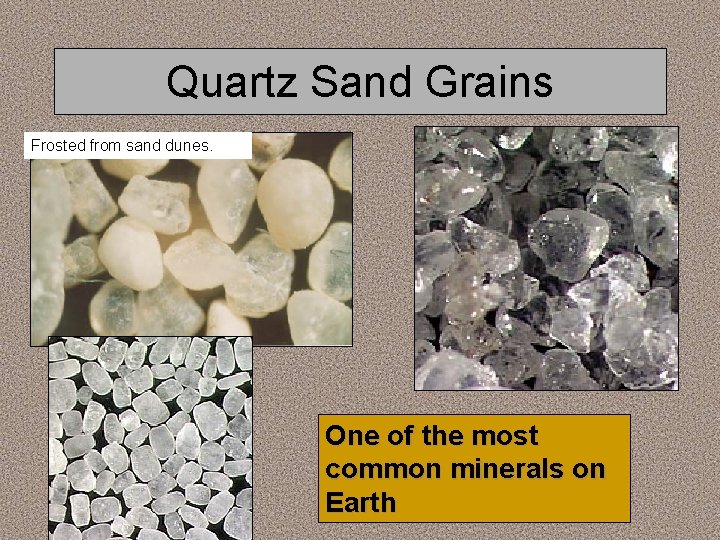 Quartz Sand Grains

Frosted from sand dunes.

One of the most common minerals on Earth